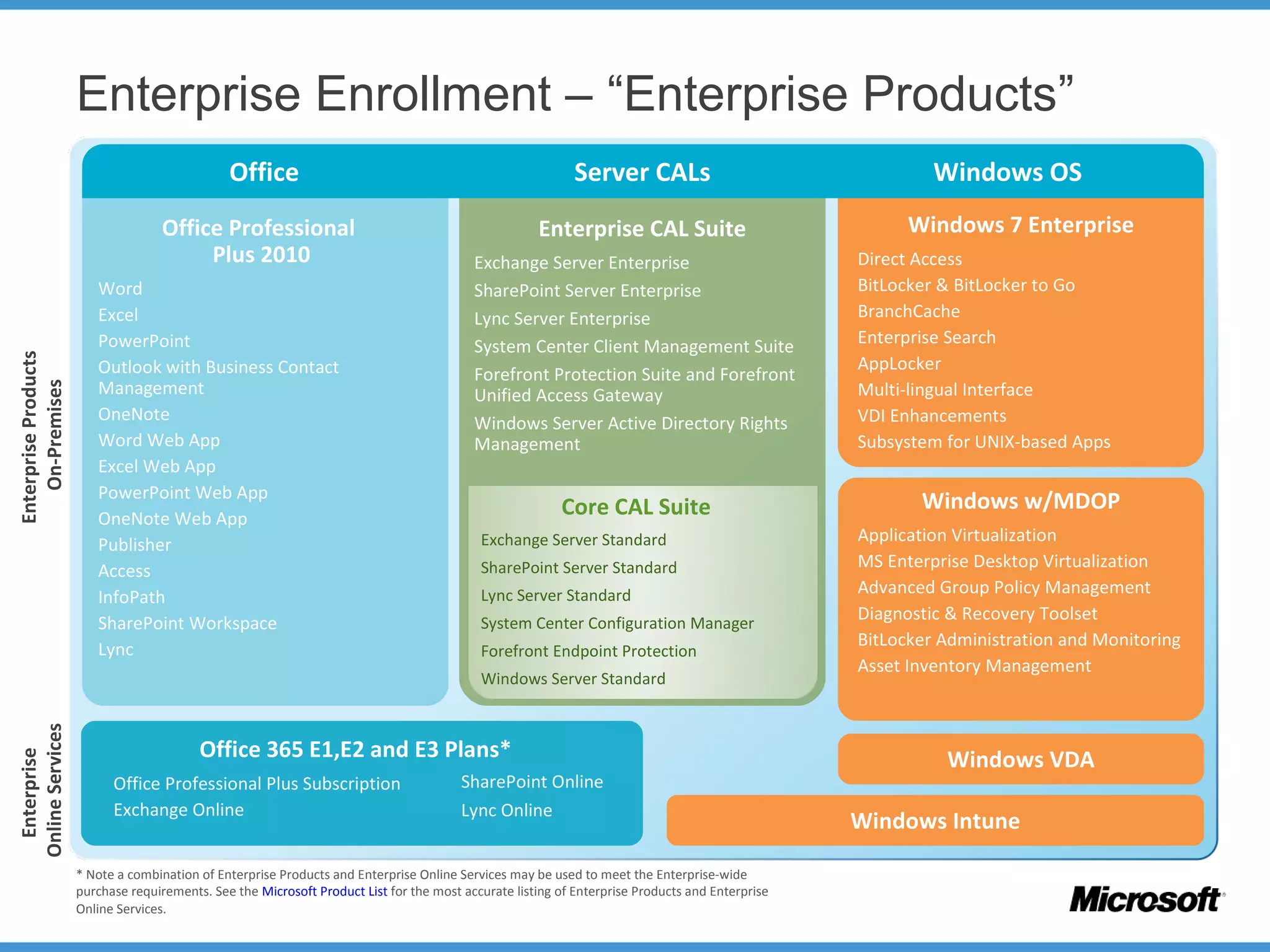 Enterprise Enrollment – “Enterprise Products”

Enterprise Products On-Premises

Office

Office Professional Plus 2010

Word
Excel
PowerPoint
Outlook with Business Contact Management
OneNote
Word Web App
Excel Web App
PowerPoint Web App
OneNote Web App
Publisher
Access
InfoPath
SharePoint Workspace
Lync

Server CALs

Enterprise CAL Suite

Exchange Server Enterprise
SharePoint Server Enterprise
Lync Server Enterprise
System Center Client Management Suite
Forefront Protection Suite and Forefront Unified Access Gateway
Windows Server Active Directory Rights Management

Core CAL Suite

Exchange Server Standard
SharePoint Server Standard
Lync Server Standard
System Center Configuration Manager
Forefront Endpoint Protection
Windows Server Standard

Windows OS

Windows 7 Enterprise

Direct Access
BitLocker & BitLocker to Go
BranchCache
Enterprise Search
AppLocker
Multi-lingual Interface
VDI Enhancements
Subsystem for UNIX-based Apps

Windows w/MDOP

Application Virtualization
MS Enterprise Desktop Virtualization
Advanced Group Policy Management
Diagnostic & Recovery Toolset
BitLocker Administration and Monitoring
Asset Inventory Management

Enterprise Online Services

Office 365 E1,E2 and E3 Plans*

Office Professional Plus Subscription
Exchange Online

SharePoint Online
Lync Online

Windows VDA

Windows Intune

* Note a combination of Enterprise Products and Enterprise Online Services may be used to meet the Enterprise-wide purchase requirements. See the Microsoft Product List for the most accurate listing of Enterprise Products and Enterprise Online Services.

Microsoft